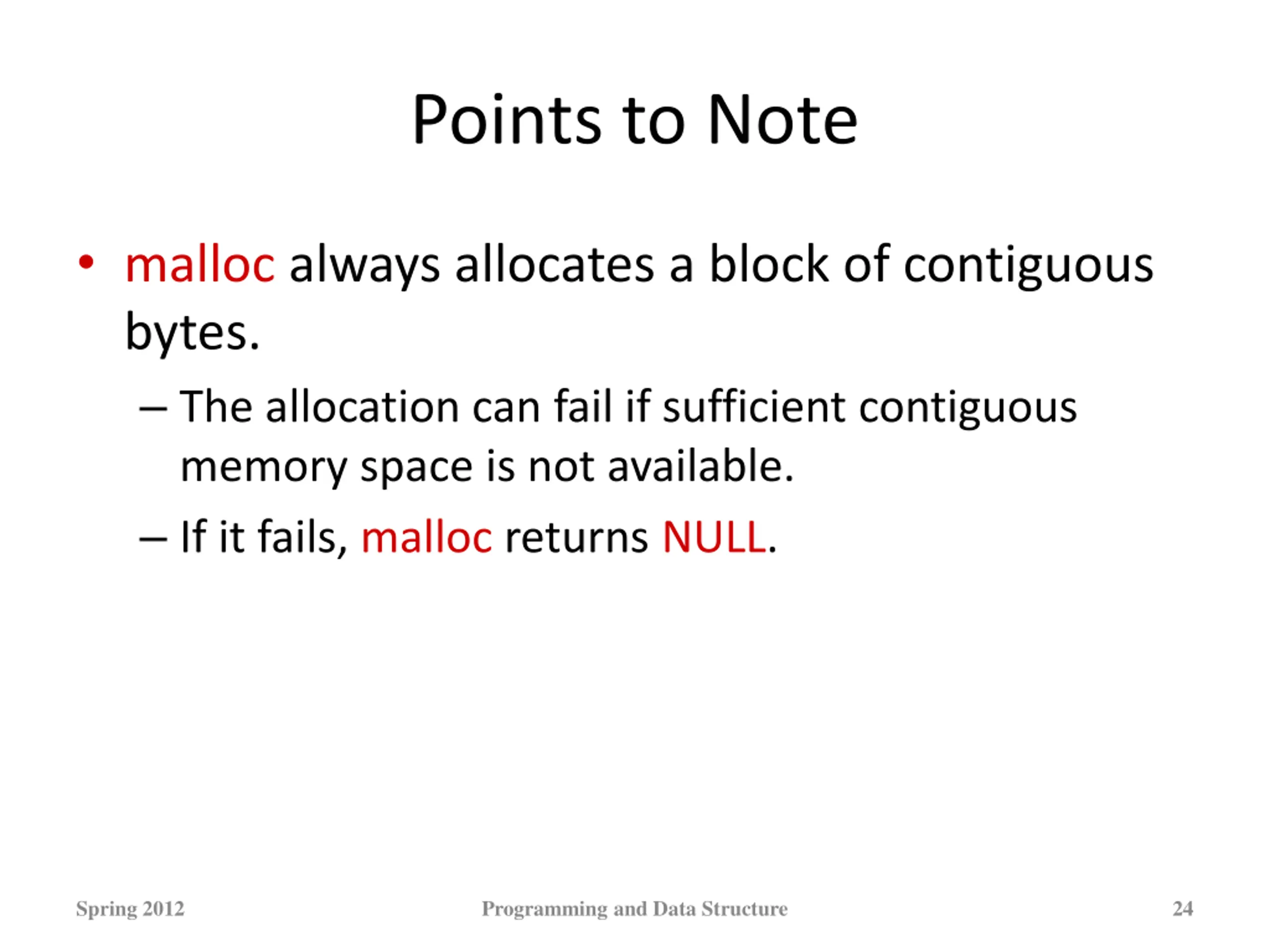 Points to Note

• malloc always allocates a block of contiguous bytes.

– The allocation can fail if sufficient contiguous memory space is not available.

– If it fails, malloc returns NULL.

Spring 2012 Programming and Data Structure 24